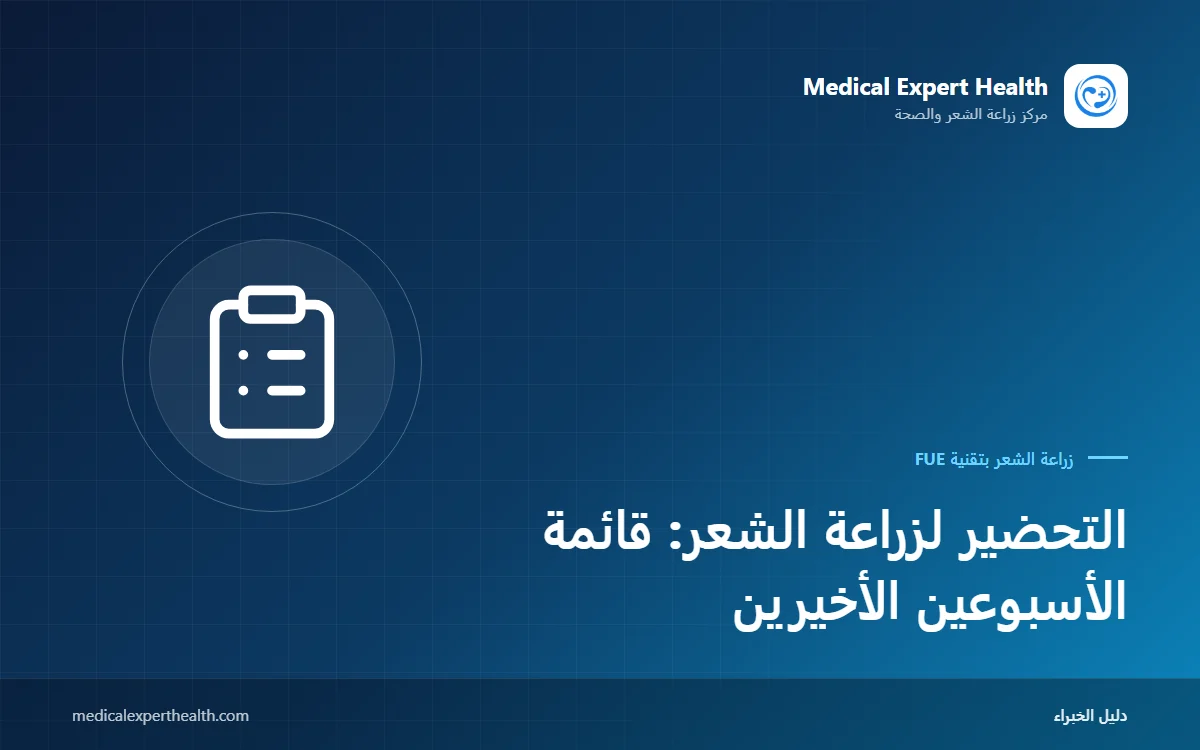 Medical Expert Health
مركز زراعة الشعر والصحة

زراعة الشعر بتقنية FUE

التحضير لزراعة الشعر: قائمة الأسبوعين الأخيرين

دليل الخبراء

medicalexperthealth.com